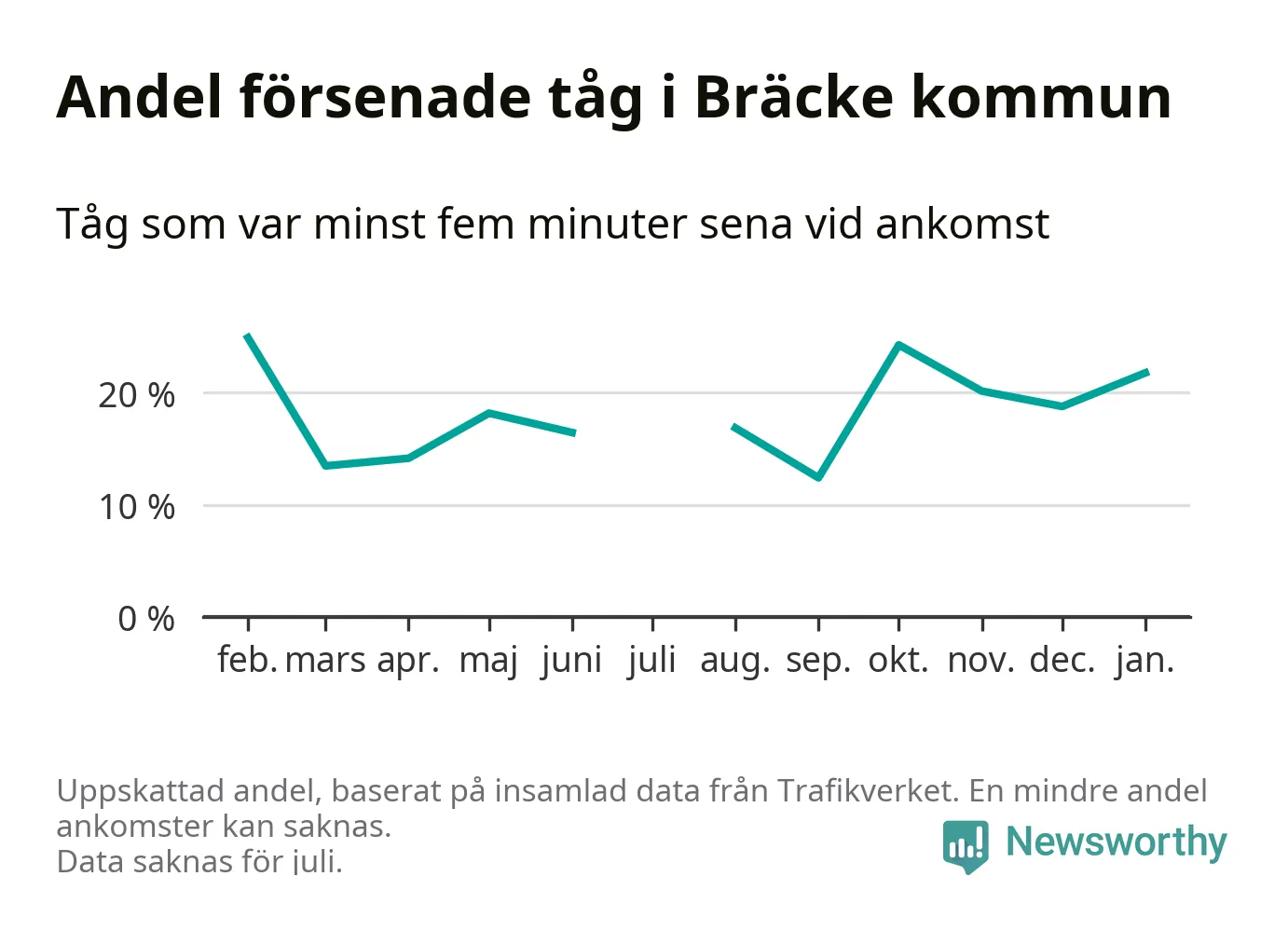 Andel försenade tåg i Bräcke kommun

Tåg som var minst fem minuter sena vid ankomst

20 %
10 %
0 %

feb. mars apr. maj juni juli aug. sep. okt. nov. dec. jan.

Uppskattad andel, baserat på insamlad data från Trafikverket. En mindre andel ankomster kan saknas.
Data saknas för juli.

Newsworthy